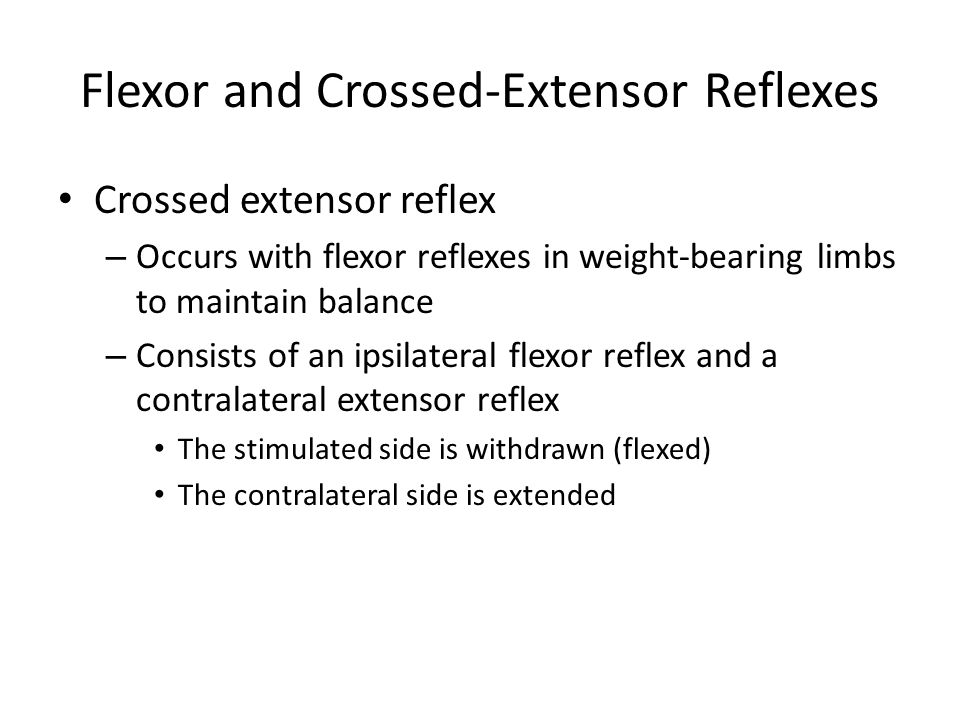 Flexor and Crossed-Extensor Reflexes

• Crossed extensor reflex

– Occurs with flexor reflexes in weight-bearing limbs to maintain balance

– Consists of an ipsilateral flexor reflex and a contralateral extensor reflex

• The stimulated side is withdrawn (flexed)

• The contralateral side is extended